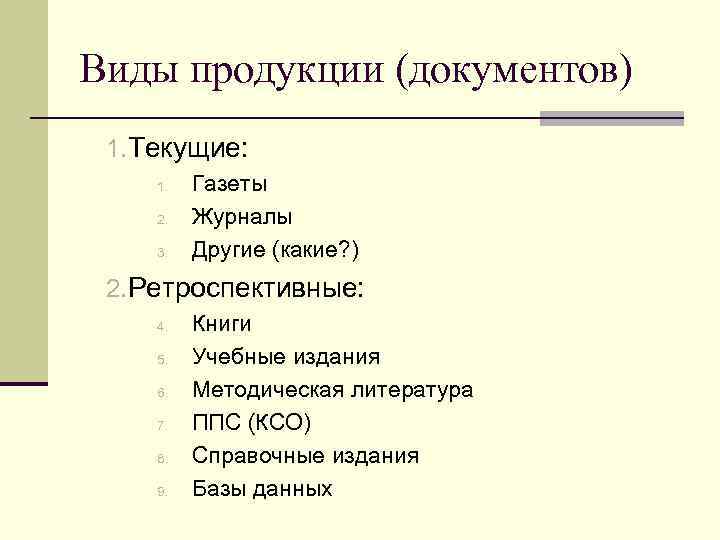 Виды продукции (документов)

1. Текущие:

1. Газеты
2. Журналы
3. Другие (какие?)

2. Ретроспективные:

4. Книги
5. Учебные издания
6. Методическая литература
7. ППС (КСО)
8. Справочные издания
9. Базы данных